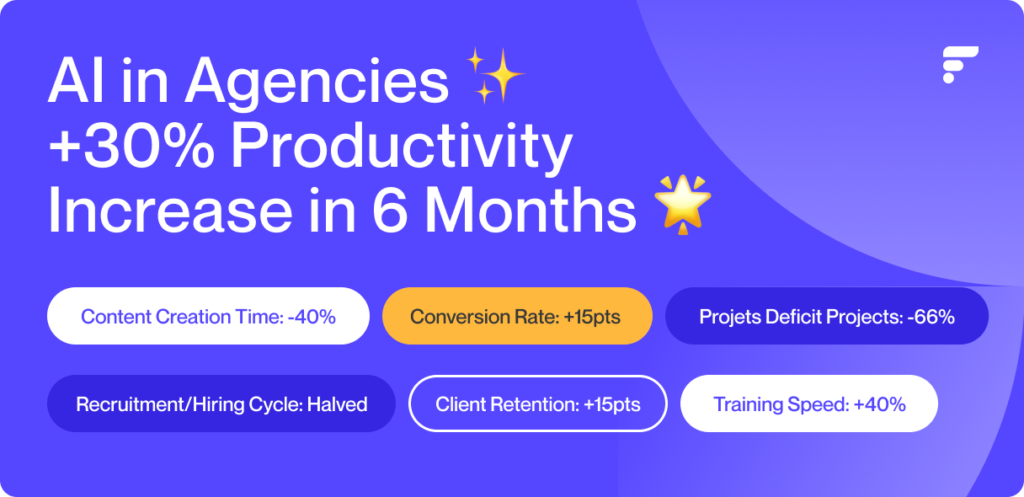 AI in Agencies ✨
+30% Productivity Increase in 6 Months 🌟

Content Creation Time: -40%

Conversion Rate: +15pts

Projets Deficit Projects: -66%

Recruitment/Hiring Cycle: Halved

Client Retention: +15pts

Training Speed: +40%